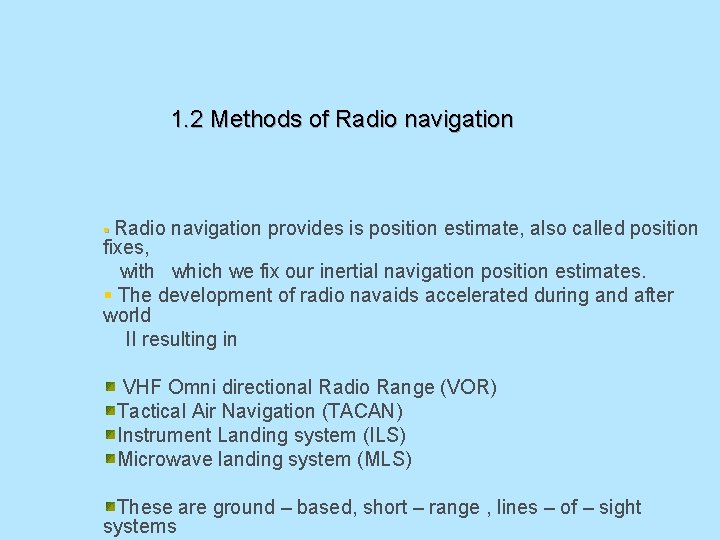 1.2 Methods of Radio navigation

Radio navigation provides is position estimate, also called position fixes,
with which we fix our inertial navigation position estimates.
The development of radio navaids accelerated during and after world
II resulting in

VHF Omni directional Radio Range (VOR)
Tactical Air Navigation (TACAN)
Instrument Landing system (ILS)
Microwave landing system (MLS)

These are ground – based, short – range , lines – of – sight systems